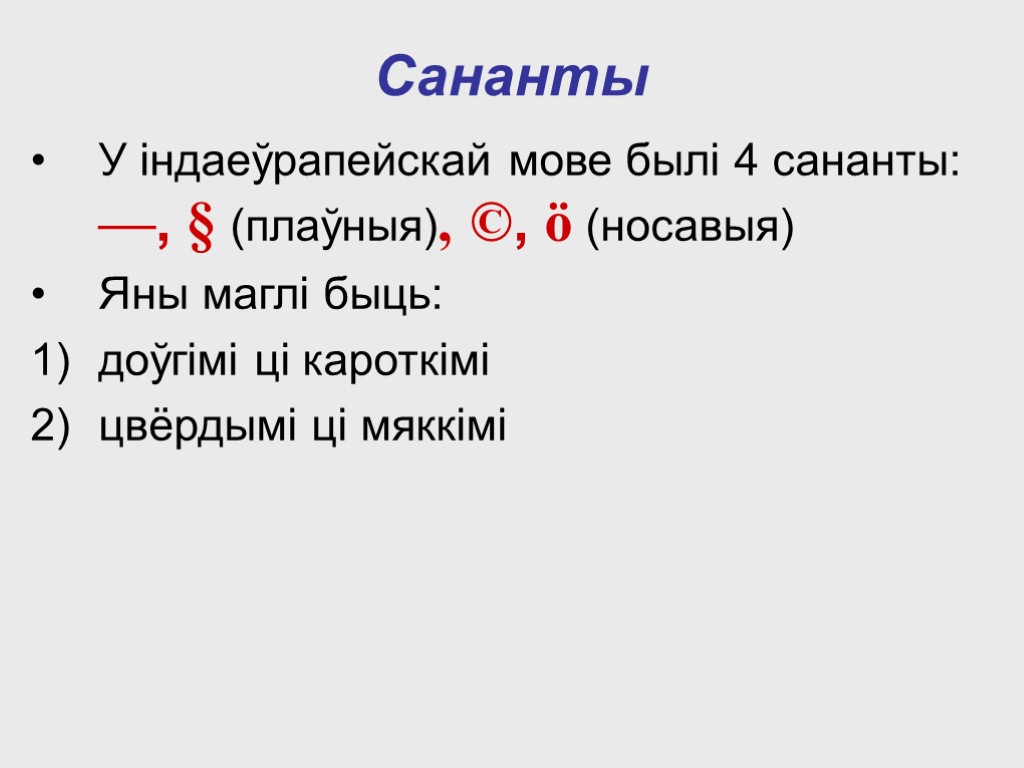 Сананты

• У індаеўрапейскай мове былі 4 сананты: —, § (плаўныя), ©, ö (носавыя)

• Яны маглі быць:

1) доўгімі ці кароткімі

2) цвёрдымі ці мяккімі